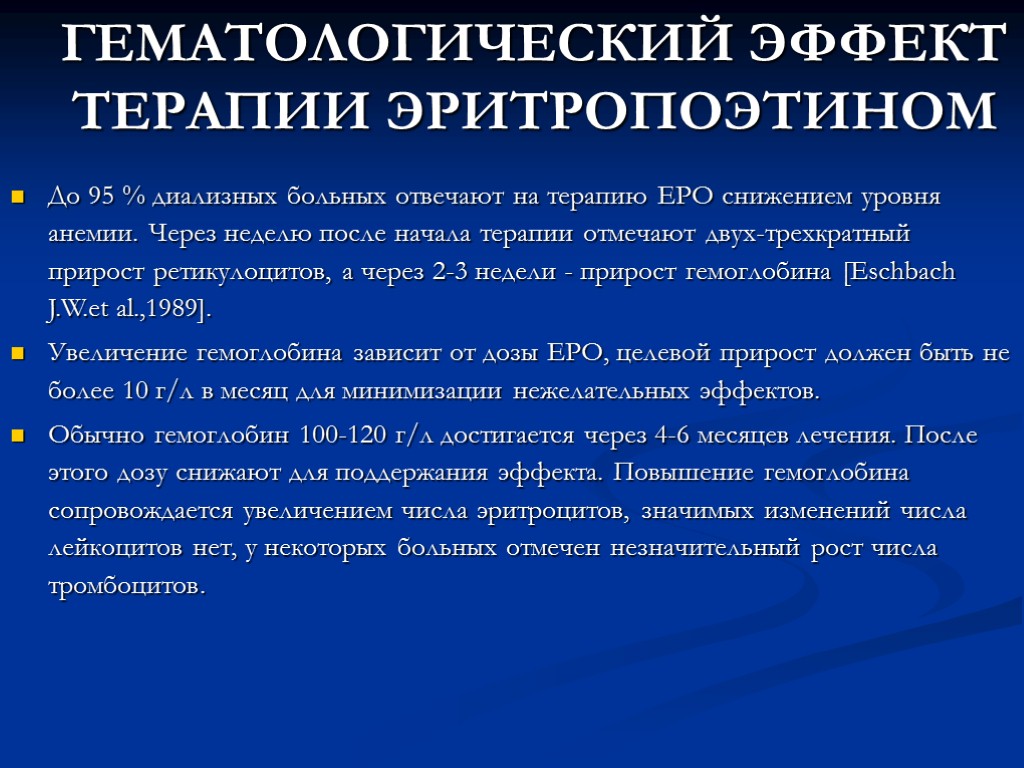 ГЕМАТОЛОГИЧЕСКИЙ ЭФФЕКТ ТЕРАПИИ ЭРИТРОПОЭТИНОМ

До 95 % диализных больных отвечают на терапию ЕРО снижением уровня анемии. Через неделю после начала терапии отмечают двух-трехкратный прирост ретикулоцитов, а через 2-3 недели - прирост гемоглобина [Eschbach J.W.et al.,1989].

Увеличение гемоглобина зависит от дозы ЕРО, целевой прирост должен быть не более 10 г/л в месяц для минимизации нежелательных эффектов.

Обычно гемоглобин 100-120 г/л достигается через 4-6 месяцев лечения. После этого дозу снижают для поддержания эффекта. Повышение гемоглобина сопровождается увеличением числа эритроцитов, значимых изменений числа лейкоцитов нет, у некоторых больных отмечен незначительный рост числа тромбоцитов.